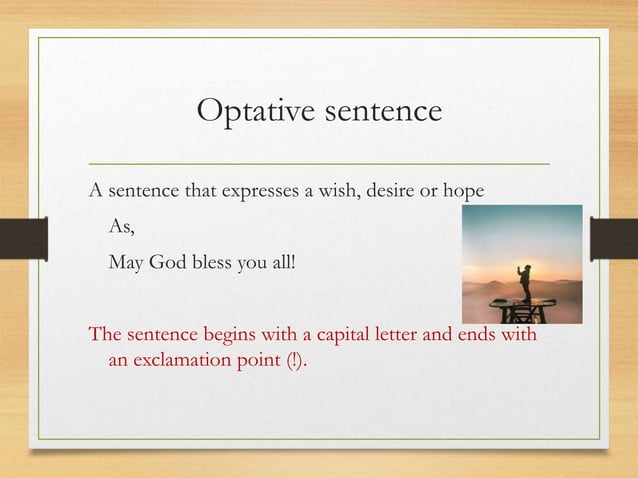 Optative sentence

A sentence that expresses a wish, desire or hope

As,

May God bless you all!

The sentence begins with a capital letter and ends with an exclamation point (!).